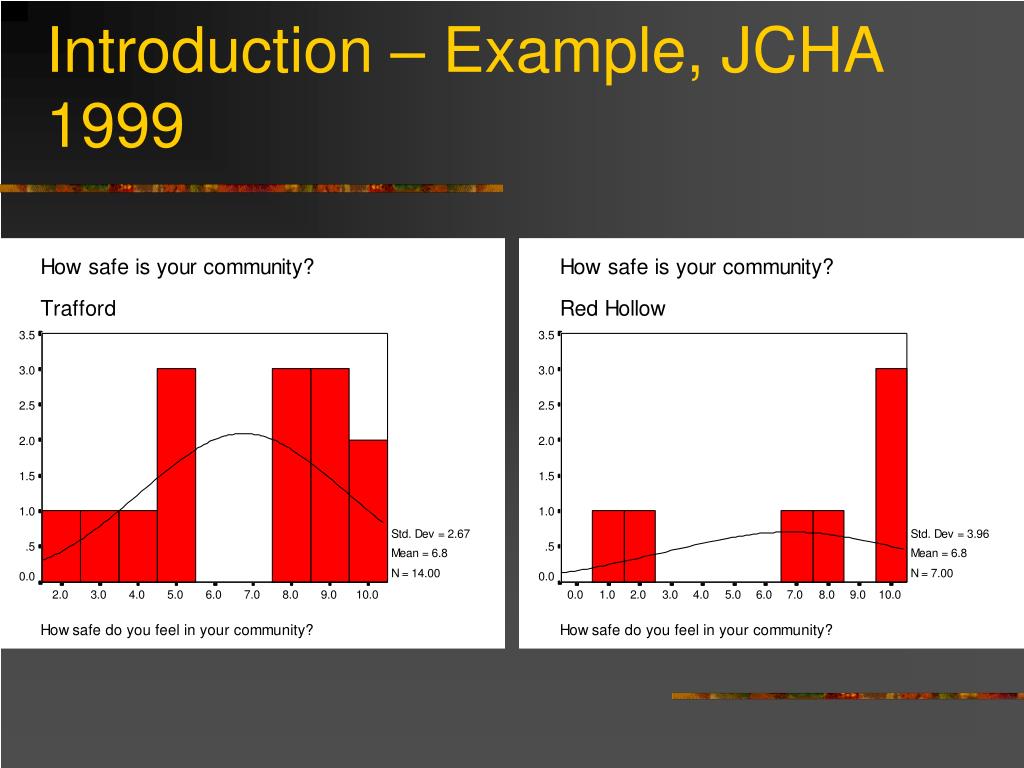 Introduction – Example, JCHA 1999

How safe is your community?

Trafford

3.5
3.0
2.5
2.0
1.5
1.0
.5
0.0

2.0 3.0 4.0 5.0 6.0 7.0 8.0 9.0 10.0

Std. Dev = 2.67
Mean = 6.8
N = 14.00

How safe do you feel in your community?

How safe is your community?

Red Hollow

3.5
3.0
2.5
2.0
1.5
1.0
.5
0.0

0.0 1.0 2.0 3.0 4.0 5.0 6.0 7.0 8.0 9.0 10.0

Std. Dev = 3.96
Mean = 6.8
N = 7.00

How safe do you feel in your community?